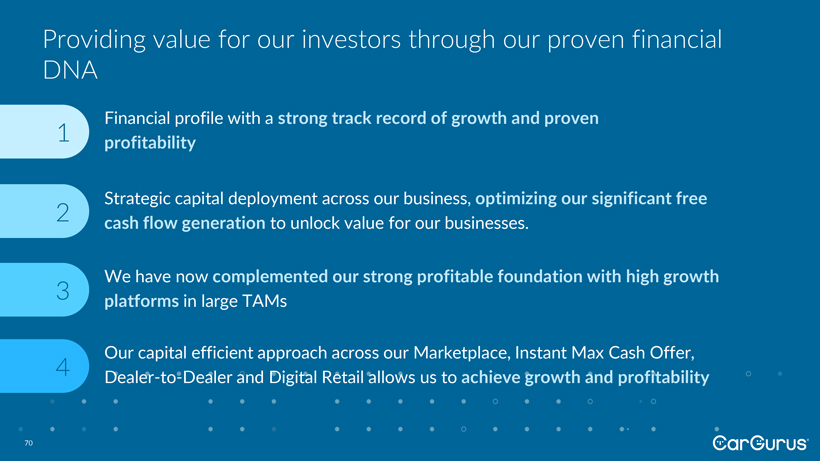 Providing value for our investors through our proven financial DNA

1 Financial profile with a strong track record of growth and proven profitability

2 Strategic capital deployment across our business, optimizing our significant free cash flow generation to unlock value for our businesses.

3 We have now complemented our strong profitable foundation with high growth platforms in large TAMs

4 Our capital efficient approach across our Marketplace, Instant Max Cash Offer, Dealer-to-Dealer and Digital Retail allows us to achieve growth and profitability

70

CarGurus